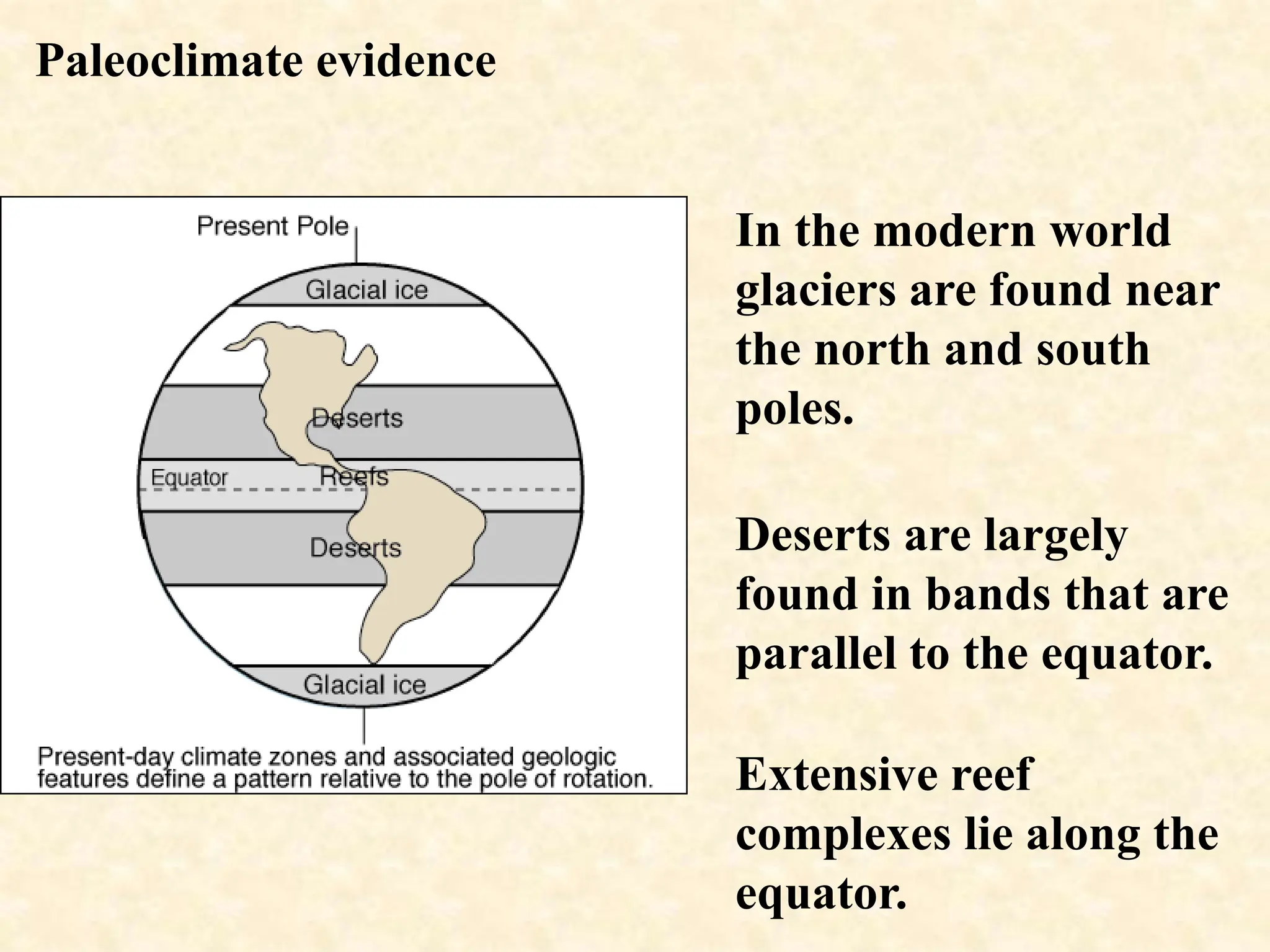 Paleoclimate evidence

Present Pole

Glacial ice

Deserts

Equator

Reefs

Deserts

Glacial ice

Present-day climate zones and associated geologic features define a pattern relative to the pole of rotation.

In the modern world glaciers are found near the north and south poles.

Deserts are largely found in bands that are parallel to the equator.

Extensive reef complexes lie along the equator.